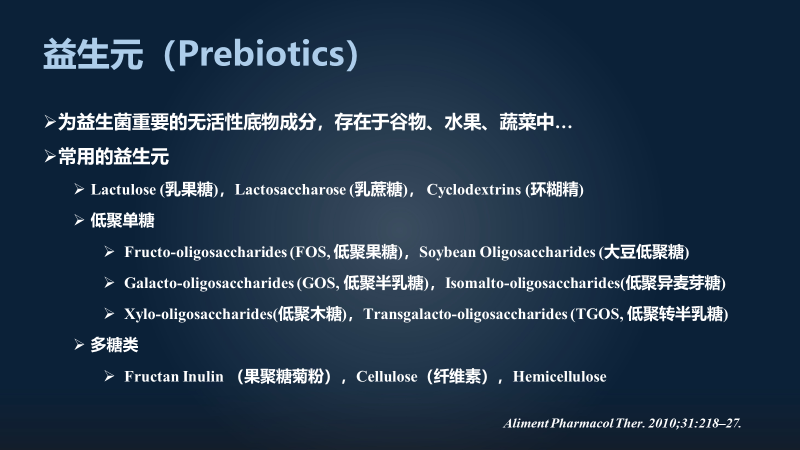 益生元（Prebiotics）

➢为益生菌重要的无活性底物成分，存在于谷物、水果、蔬菜中…

➢常用的益生元

➢ Lactulose (乳果糖)，Lactosaccharose (乳蔗糖)， Cyclodextrins (环糊精)

➢ 低聚单糖

➢ Fructo-oligosaccharides (FOS, 低聚果糖)，Soybean Oligosaccharides (大豆低聚糖)

➢ Galacto-oligosaccharides (GOS, 低聚半乳糖)，Isomalto-oligosaccharides(低聚异麦芽糖)

➢ Xylo-oligosaccharides(低聚木糖)，Transgalacto-oligosaccharides (TGOS, 低聚转半乳糖)

➢ 多糖类

➢ Fructan Inulin （果聚糖菊粉），Cellulose（纤维素），Hemicellulose

Aliment Pharmacol Ther. 2010;31:218–27.